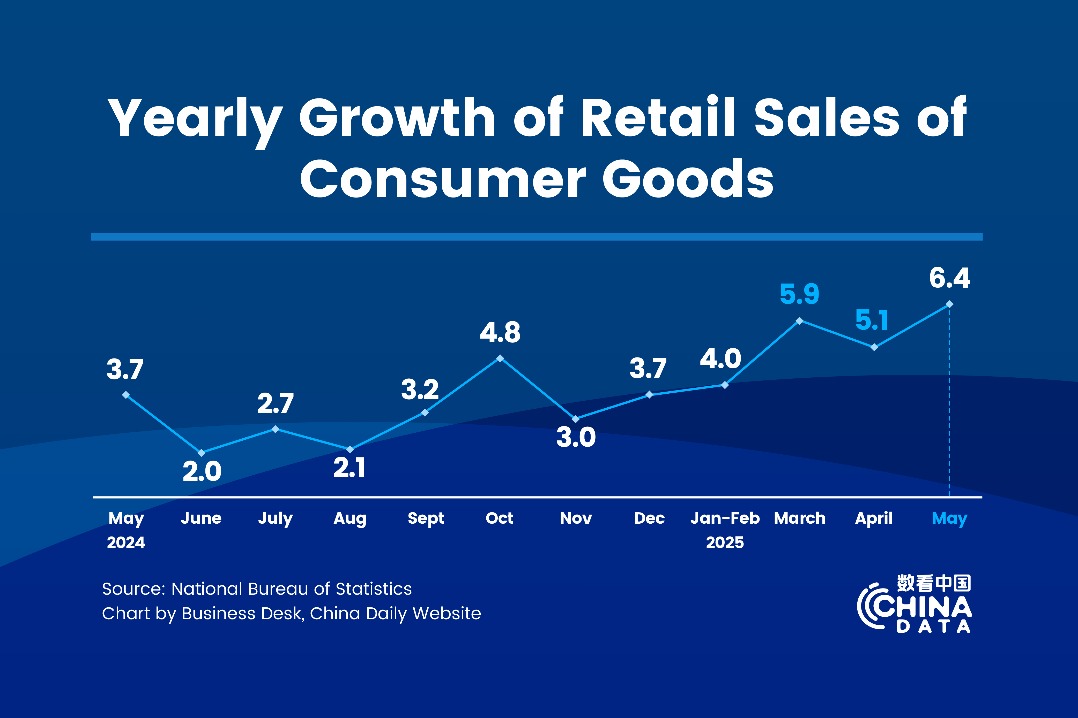 Yearly Growth of Retail Sales of Consumer Goods

3.7
2.0
2.7
2.1
3.2
4.8
3.0
3.7
4.0
5.9
5.1
6.4

May 2024
June
July
Aug
Sept
Oct
Nov
Dec
Jan-Feb 2025
March
April
May

Source: National Bureau of Statistics
Chart by Business Desk, China Daily Website

数看中国
CHINA DATA